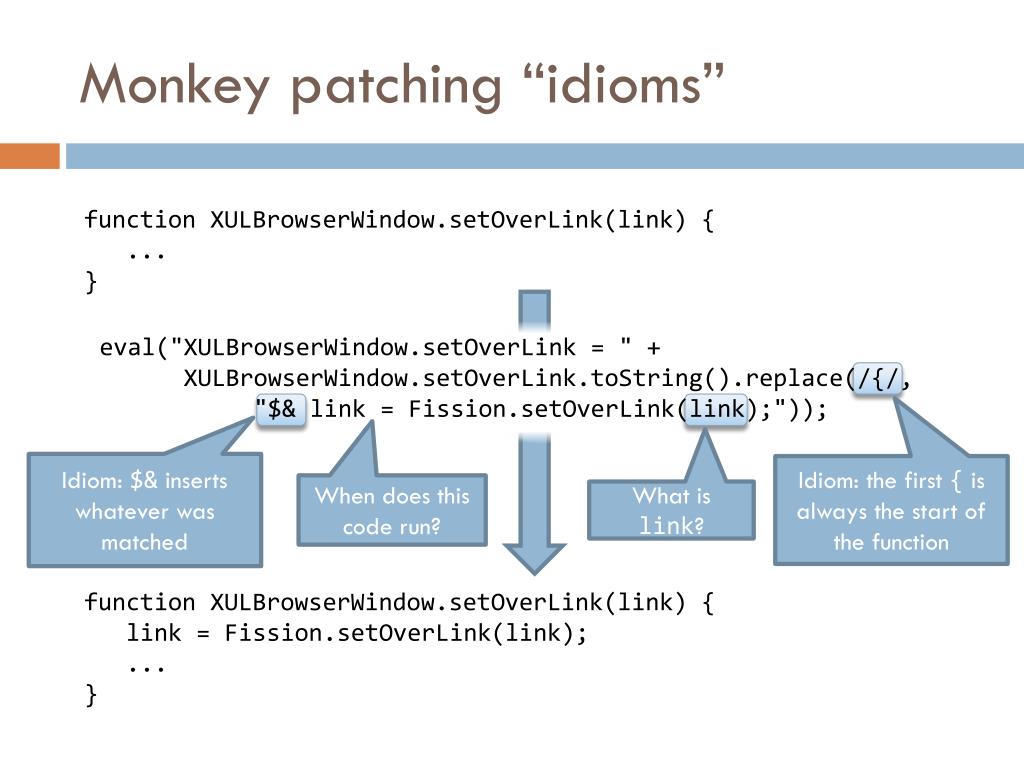 Monkey patching “idioms”

function XULBrowserWindow.setOverLink(link) {
...
}

eval("XULBrowserWindow.setOverLink = " +
XULBrowserWindow.setOverLink.toString().replace(/{/,
"$& link = Fission.setOverLink(link);"));

Idiom: $& inserts whatever was matched

When does this code run?

What is link?

Idiom: the first { is always the start of the function

function XULBrowserWindow.setOverLink(link) {
link = Fission.setOverLink(link);
...
}